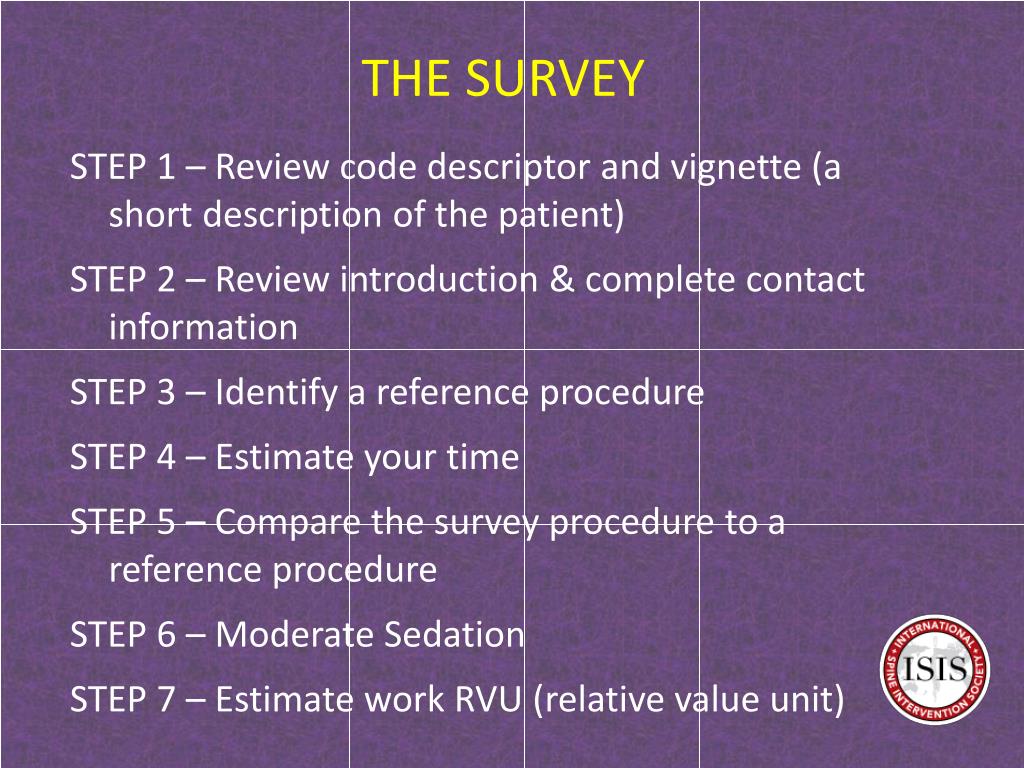 THE SURVEY

STEP 1 – Review code descriptor and vignette (a short description of the patient)

STEP 2 – Review introduction & complete contact information

STEP 3 – Identify a reference procedure

STEP 4 – Estimate your time

STEP 5 – Compare the survey procedure to a reference procedure

STEP 6 – Moderate Sedation

STEP 7 – Estimate work RVU (relative value unit)

INTERNATIONAL SPINE INTERVENTION SOCIETY
ISIS